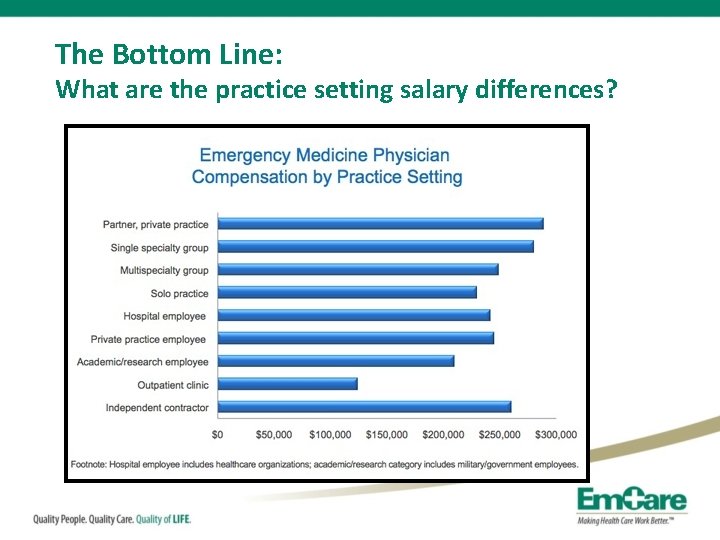 The Bottom Line:
What are the practice setting salary differences?

Emergency Medicine Physician Compensation by Practice Setting

Partner, private practice
Single specialty group
Multispecialty group
Solo practice
Hospital employee
Private practice employee
Academic/research employee
Outpatient clinic
Independent contractor

$0 $50,000 $100,000 $150,000 $200,000 $250,000 $300,000

Footnote: Hospital employee includes healthcare organizations; academic/research category includes military/government employees.

Quality People. Quality Care. Quality of LIFE.

EmCare
Making Health Care Work Better.™